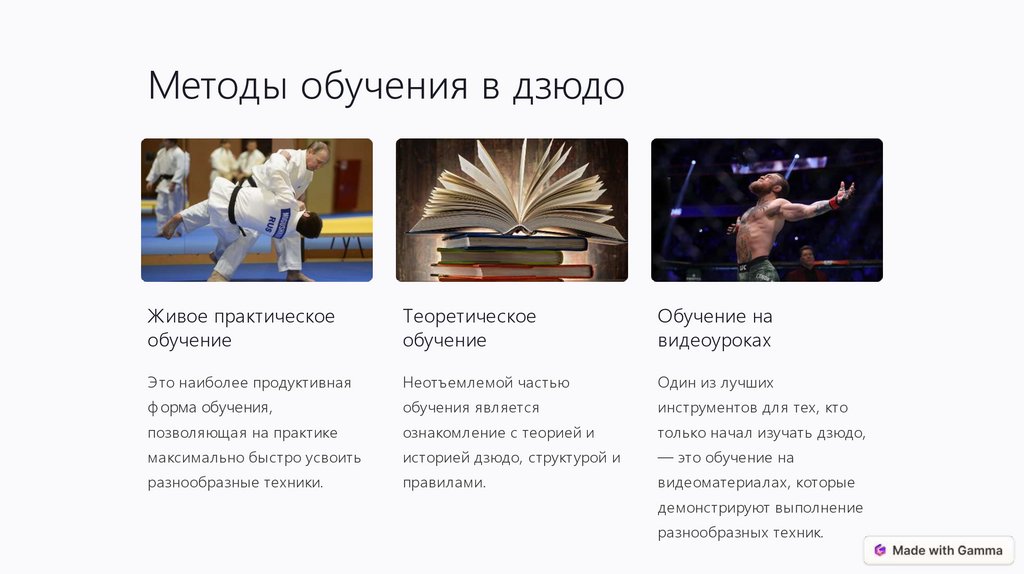 Методы обучения в дзюдо

RUS

Живое практическое обучение

Это наиболее продуктивная форма обучения, позволяющая на практике максимально быстро усвоить разнообразные техники.

Теоретическое обучение

Неотъемлемой частью обучения является ознакомление с теорией и историей дзюдо, структурой и правилами.

Обучение на видеоуроках

Один из лучших инструментов для тех, кто только начал изучать дзюдо, — это обучение на видеоматериалах, которые демонстрируют выполнение разнообразных техник.

Made with Gamma